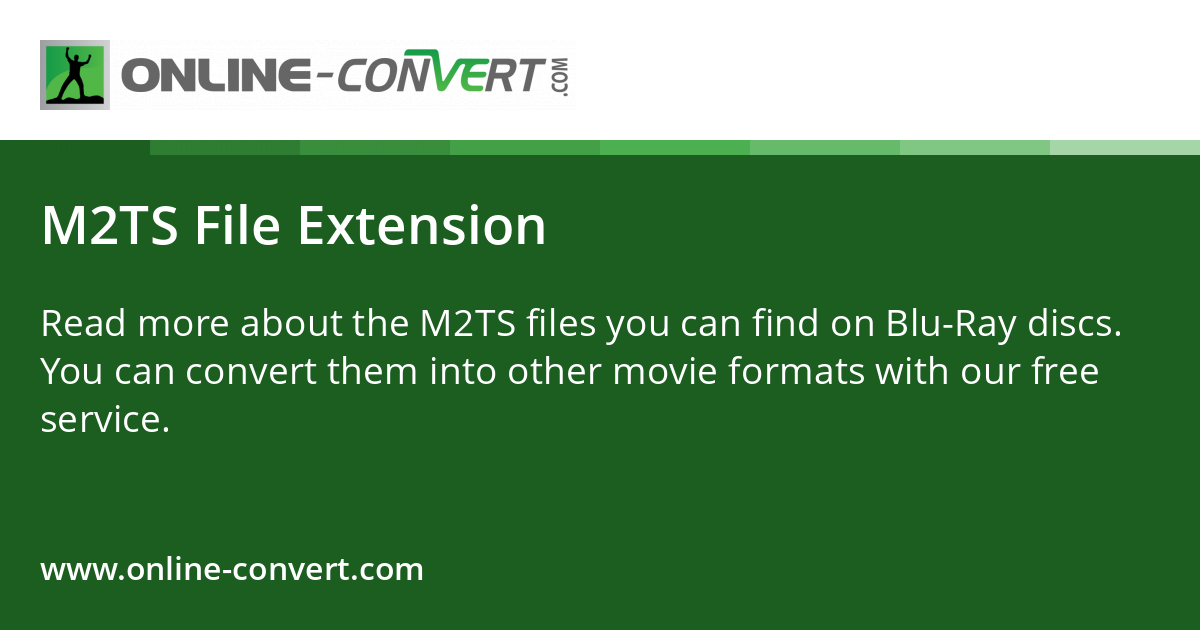 ONLINE-CONVERT.COM

M2TS File Extension

Read more about the M2TS files you can find on Blu-Ray discs. You can convert them into other movie formats with our free service.

www.online-convert.com